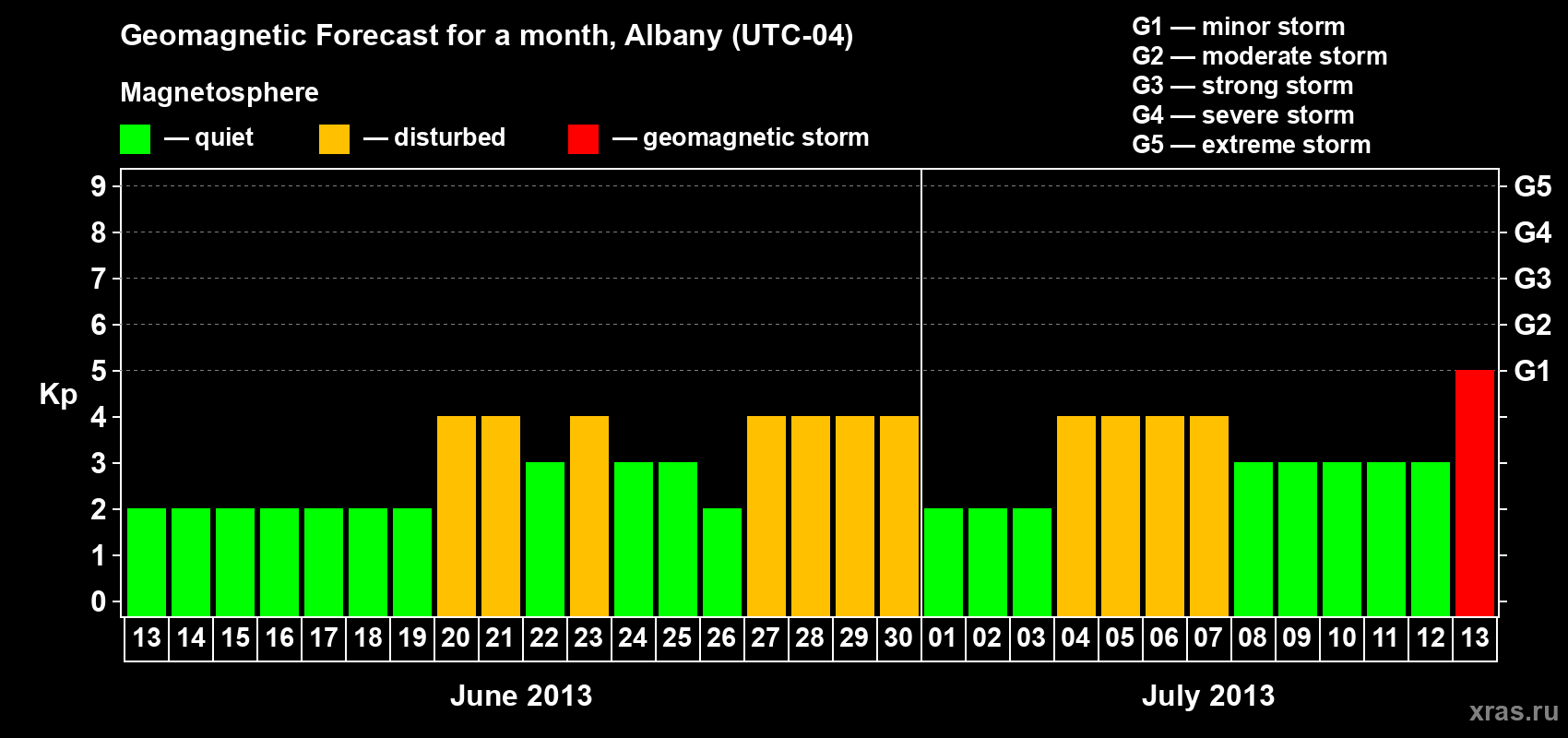 Geomagnetic Forecast for a month, Albany (UTC-04)

Magnetosphere

— quiet — disturbed — geomagnetic storm

G1 — minor storm
G2 — moderate storm
G3 — strong storm
G4 — severe storm
G5 — extreme storm

Kp

9
8
7
6
5
4
3
2
1
0

G5
G4
G3
G2
G1

13 14 15 16 17 18 19 20 21 22 23 24 25 26 27 28 29 30 01 02 03 04 05 06 07 08 09 10 11 12 13

June 2013

July 2013

xras.ru